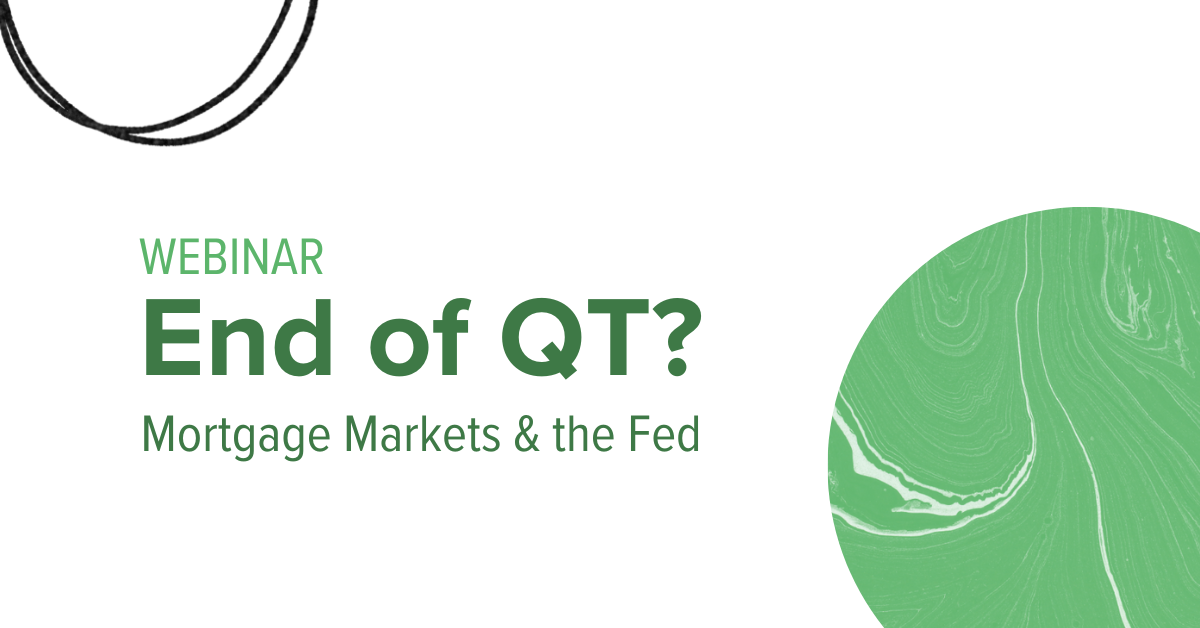 WEBINAR
End of QT?
Mortgage Markets & the Fed